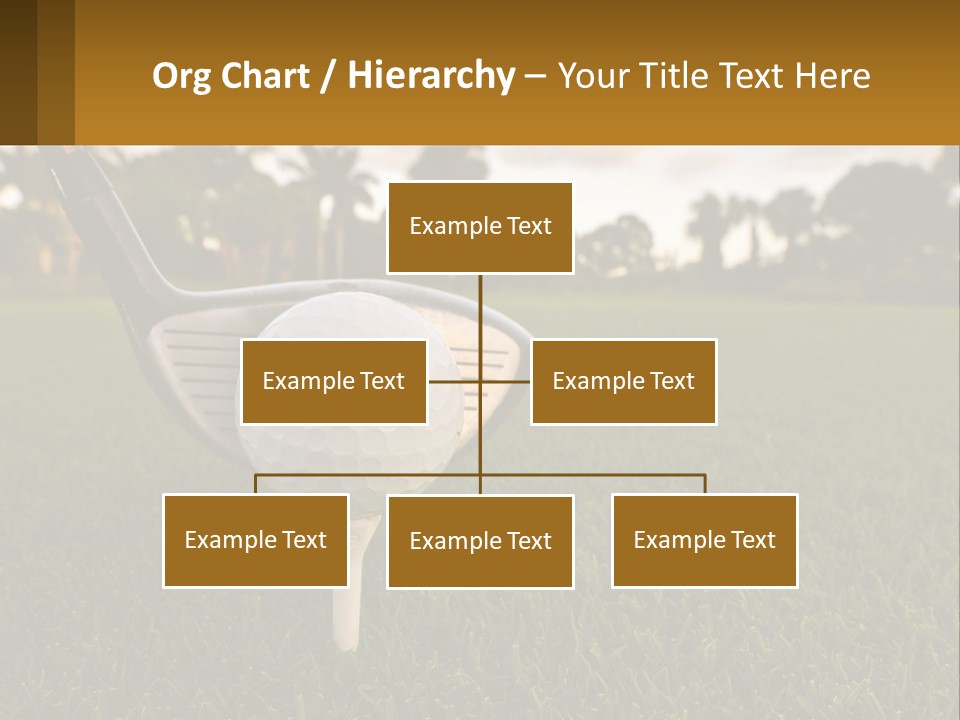 Org Chart / Hierarchy – Your Title Text Here

Example Text

Example Text

Example Text

Example Text

Example Text

Example Text